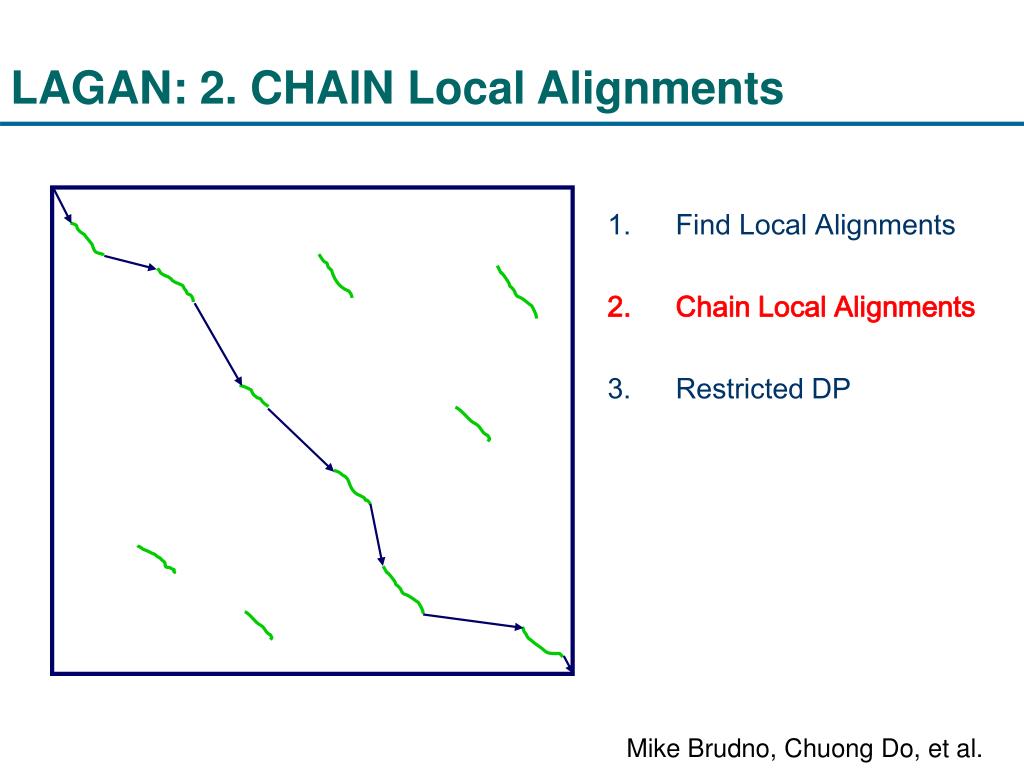 LAGAN: 2. CHAIN Local Alignments

1. Find Local Alignments

2. Chain Local Alignments

3. Restricted DP

Mike Brudno, Chuong Do, et al.